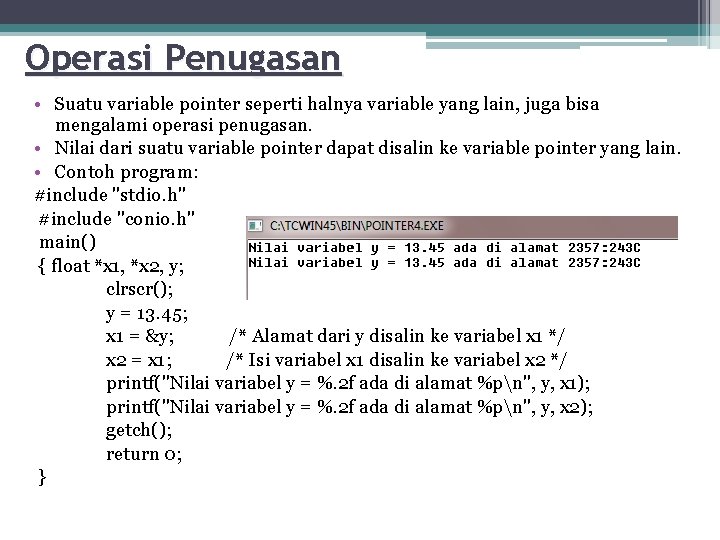 Operasi Penugasan

• Suatu variable pointer seperti halnya variable yang lain, juga bisa mengalami operasi penugasan.
• Nilai dari suatu variable pointer dapat disalin ke variable pointer yang lain.
• Contoh program:

#include "stdio.h"
#include "conio.h"
main()
{ float *x1, *x2, y;
clrscr();
y = 13.45;
x1 = &y; /* Alamat dari y disalin ke variabel x1 */
x2 = x1; /* Isi variabel x1 disalin ke variabel x2 */
printf("Nilai variabel y = %.2f ada di alamat %p\n", y, x1);
printf("Nilai variabel y = %.2f ada di alamat %p\n", y, x2);
getch();
return 0;
}

C:\TCWIN45\BIN\POINTER4.EXE
Nilai variabel y = 13.45 ada di alamat 2357:243C
Nilai variabel y = 13.45 ada di alamat 2357:243C